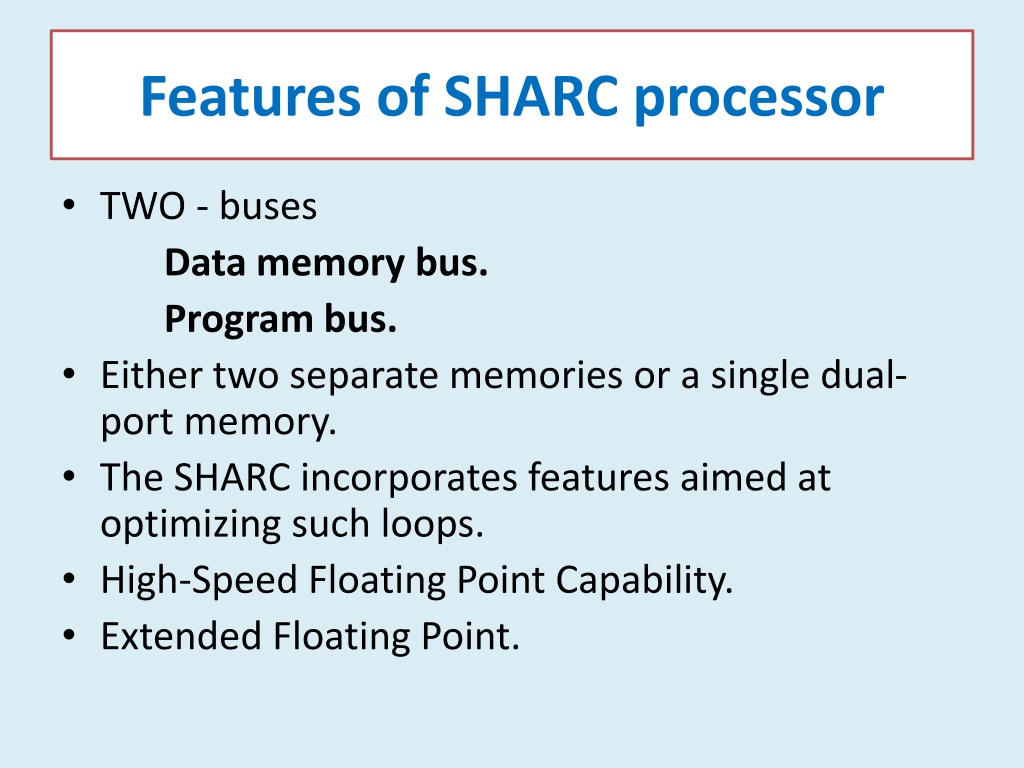 Features of SHARC processor

• TWO - buses
Data memory bus.
Program bus.
• Either two separate memories or a single dual-port memory.
• The SHARC incorporates features aimed at optimizing such loops.
• High-Speed Floating Point Capability.
• Extended Floating Point.